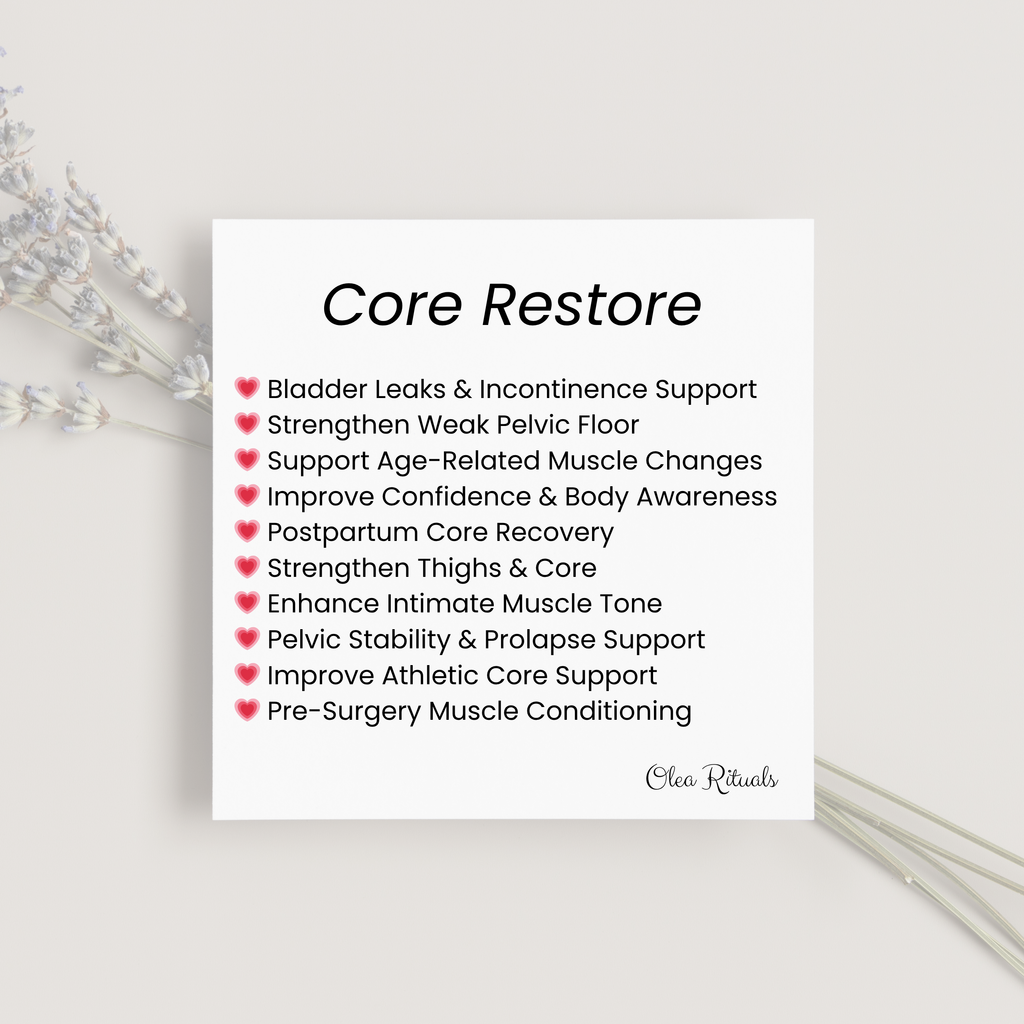 Core Restore

💗 Bladder Leaks & Incontinence Support
💗 Strengthen Weak Pelvic Floor
💗 Support Age-Related Muscle Changes
💗 Improve Confidence & Body Awareness
💗 Postpartum Core Recovery
💗 Strengthen Thighs & Core
💗 Enhance Intimate Muscle Tone
💗 Pelvic Stability & Prolapse Support
💗 Improve Athletic Core Support
💗 Pre-Surgery Muscle Conditioning

Olea Rituals